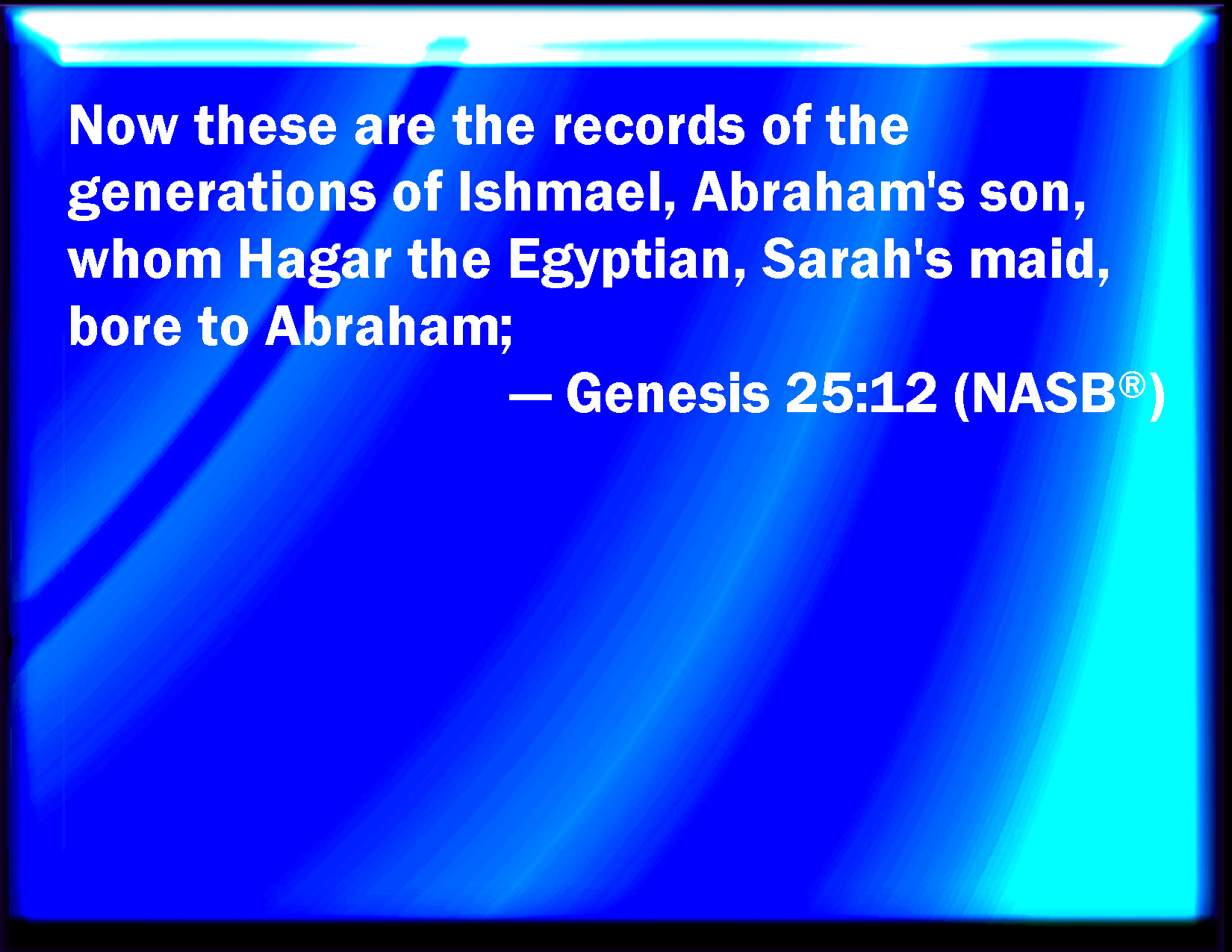 Now these are the records of the generations of Ishmael, Abraham's son, whom Hagar the Egyptian, Sarah's maid, bore to Abraham;

— Genesis 25:12 (NASB®)